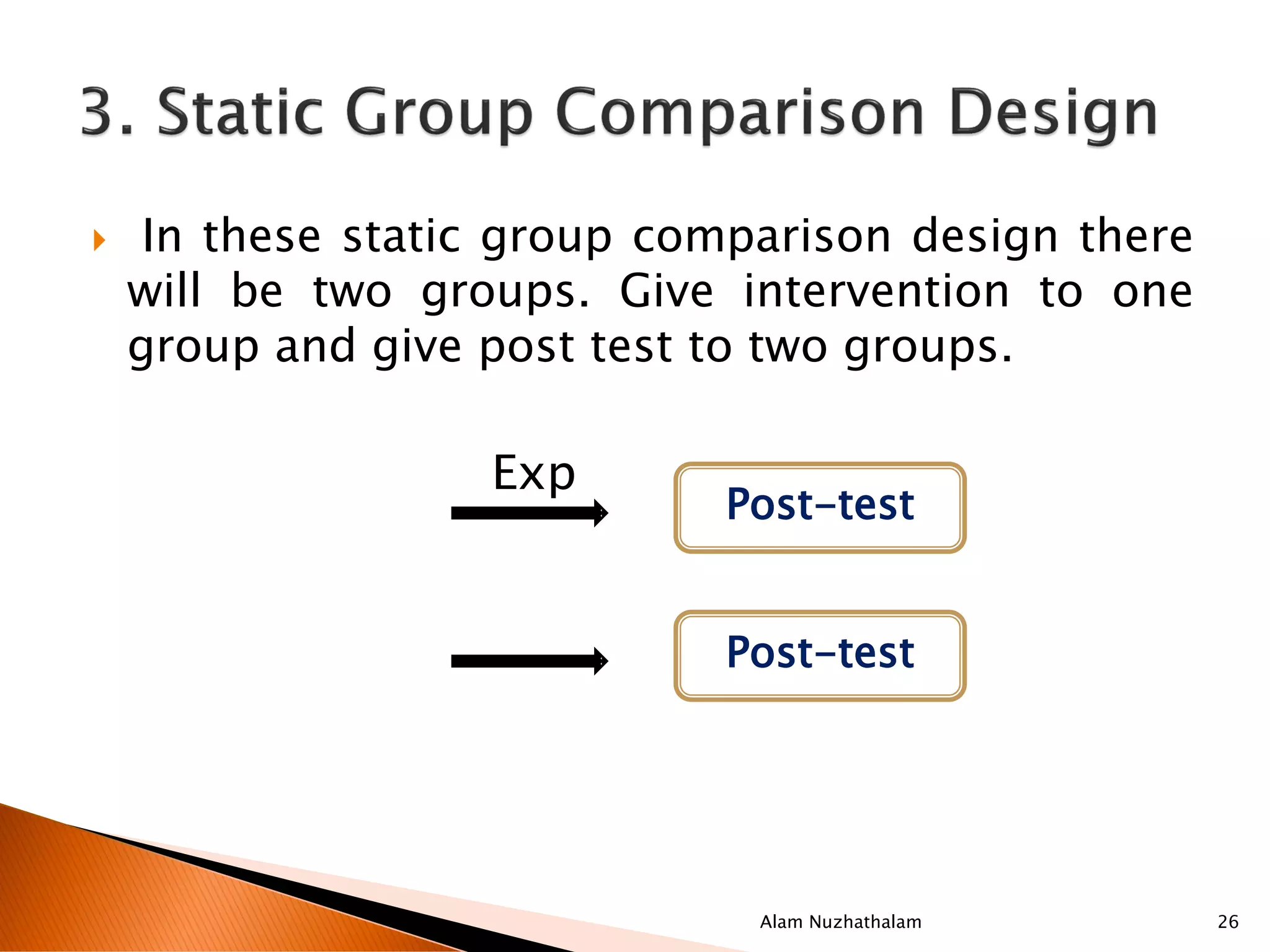 3. Static Group Comparison Design

In these static group comparison design there will be two groups. Give intervention to one group and give post test to two groups.

Exp

Post-test

Post-test

Alam Nuzhathalam

26